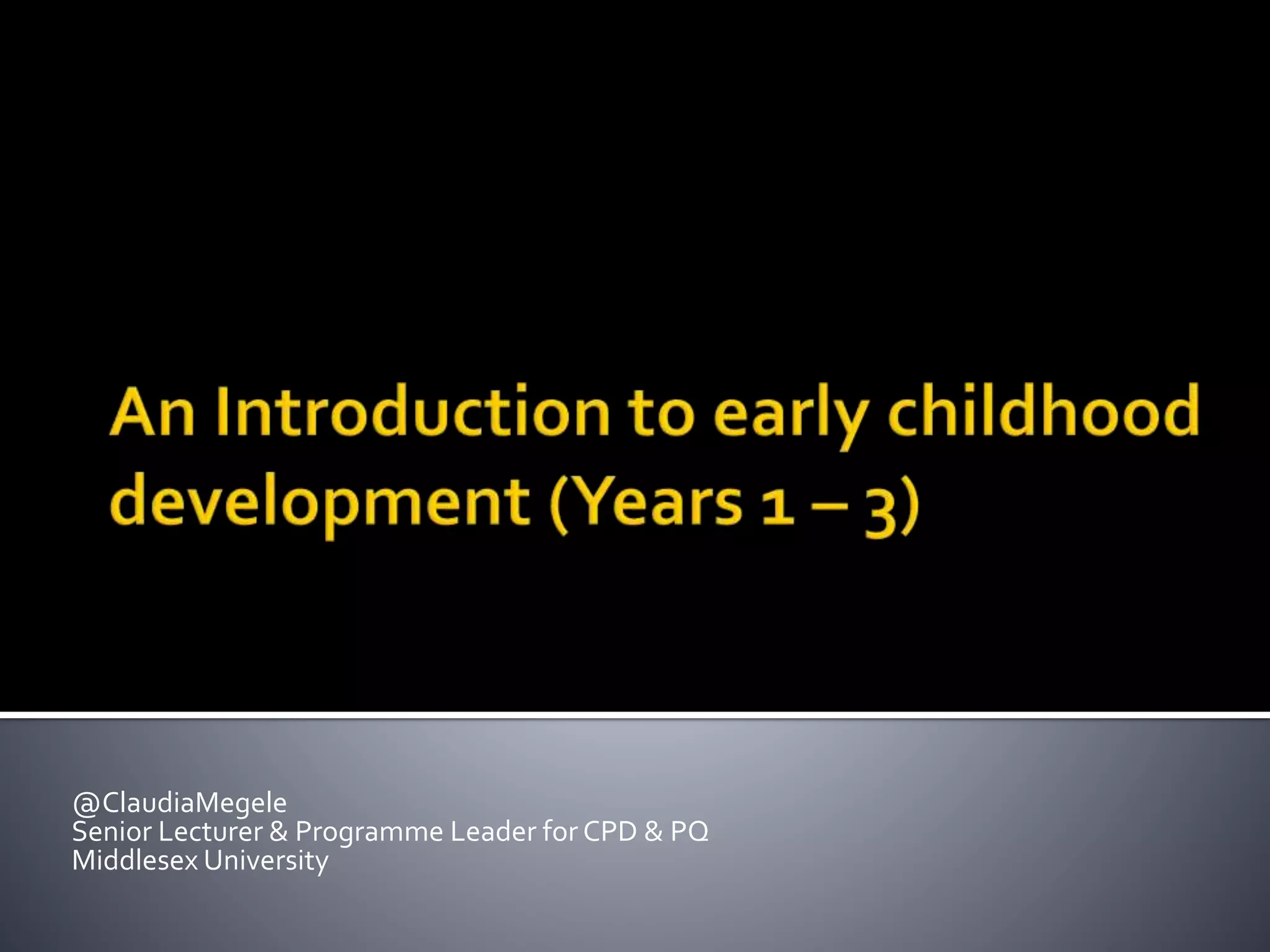 An Introduction to early childhood development (Years 1 – 3)

@ClaudiaMegele
Senior Lecturer & Programme Leader for CPD & PQ
Middlesex University